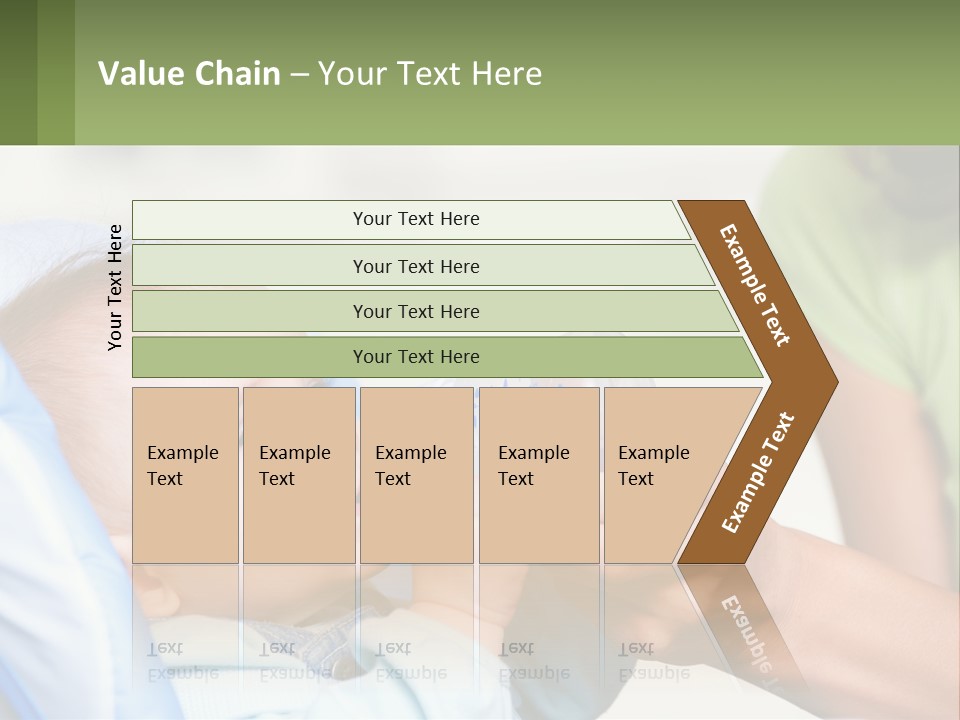 Value Chain – Your Text Here

Your Text Here

Your Text Here

Your Text Here

Your Text Here

Your Text Here

Example Text

Example Text

Example Text

Example Text

Example Text

Example Text

Example Text